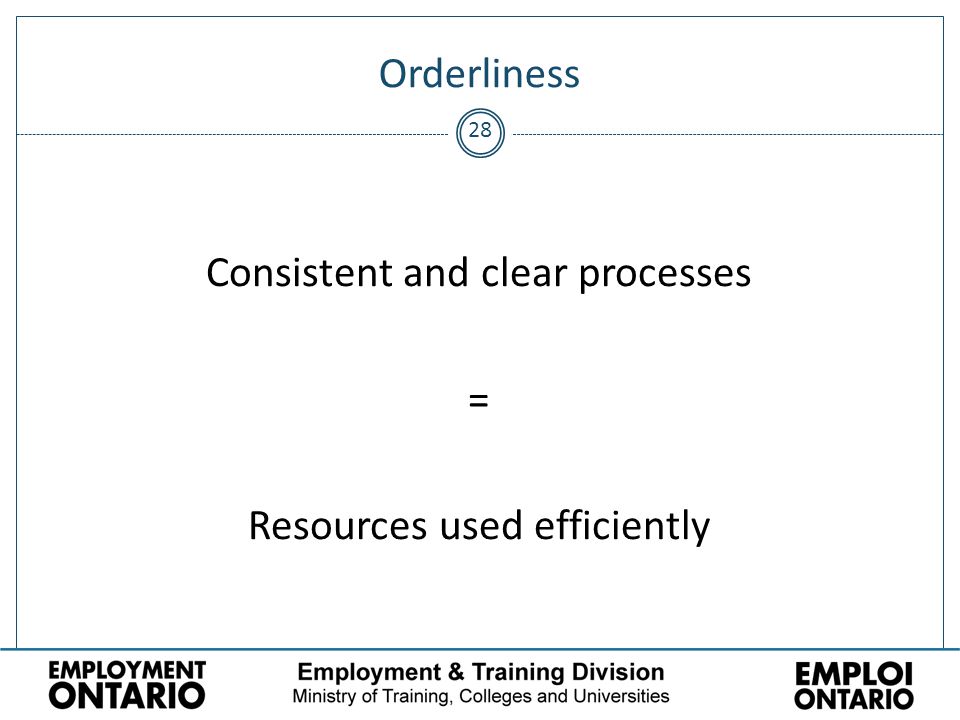 Orderliness

28

Consistent and clear processes

=

Resources used efficiently

EMPLOYMENT ONTARIO

Employment & Training Division
Ministry of Training, Colleges and Universities

EMPLOI ONTARIO